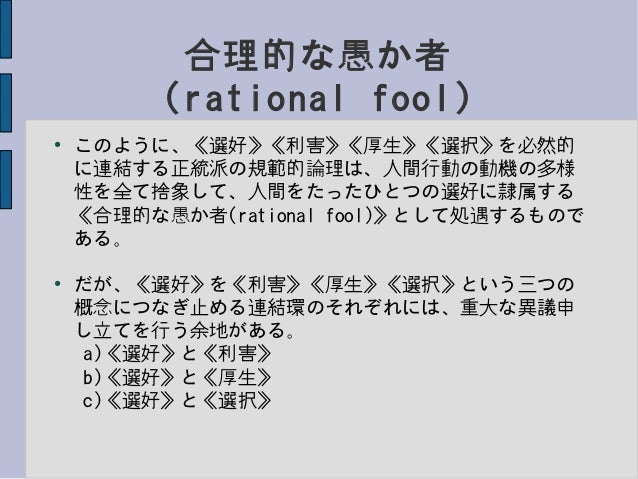 合理的な愚か者
(rational fool)

• このように、《選好》《利害》《厚生》《選択》を必然的に連結する正統派の規範的論理は、人間行動の動機の多様性を全て捨象して、人間をたったひとつの選好に隷属する《合理的な愚か者(rational fool)》として処遇するものである。

• だが、《選好》を《利害》《厚生》《選択》という三つの概念につなぎ止める連結環のそれぞれには、重大な異議申し立てを行う余地がある。
a)《選好》と《利害》
b)《選好》と《厚生》
c)《選好》と《選択》